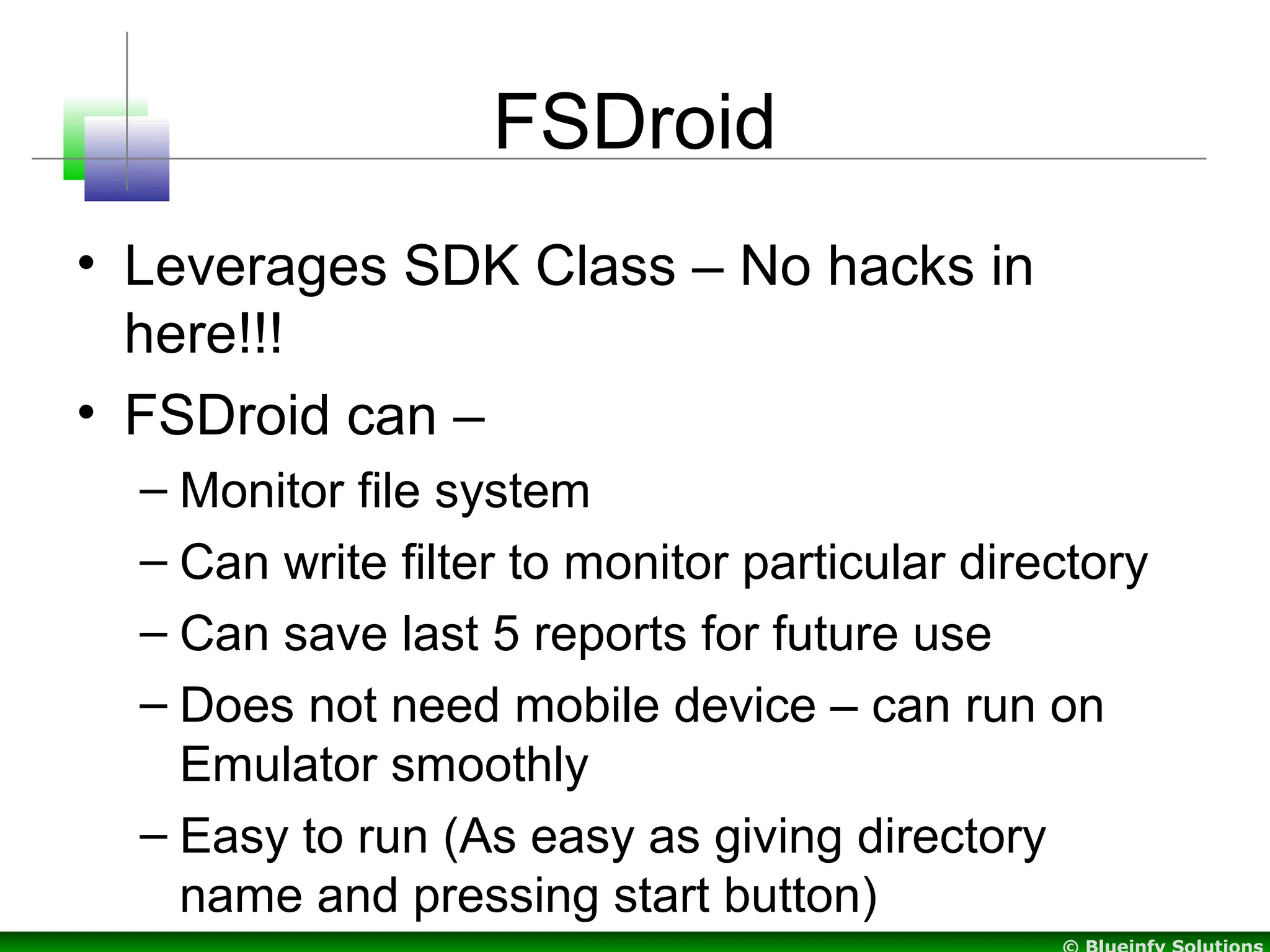 FSDroid

• Leverages SDK Class – No hacks in here!!!

• FSDroid can –

– Monitor file system

– Can write filter to monitor particular directory

– Can save last 5 reports for future use

– Does not need mobile device – can run on Emulator smoothly

– Easy to run (As easy as giving directory name and pressing start button)

© Blueinfy Solutions